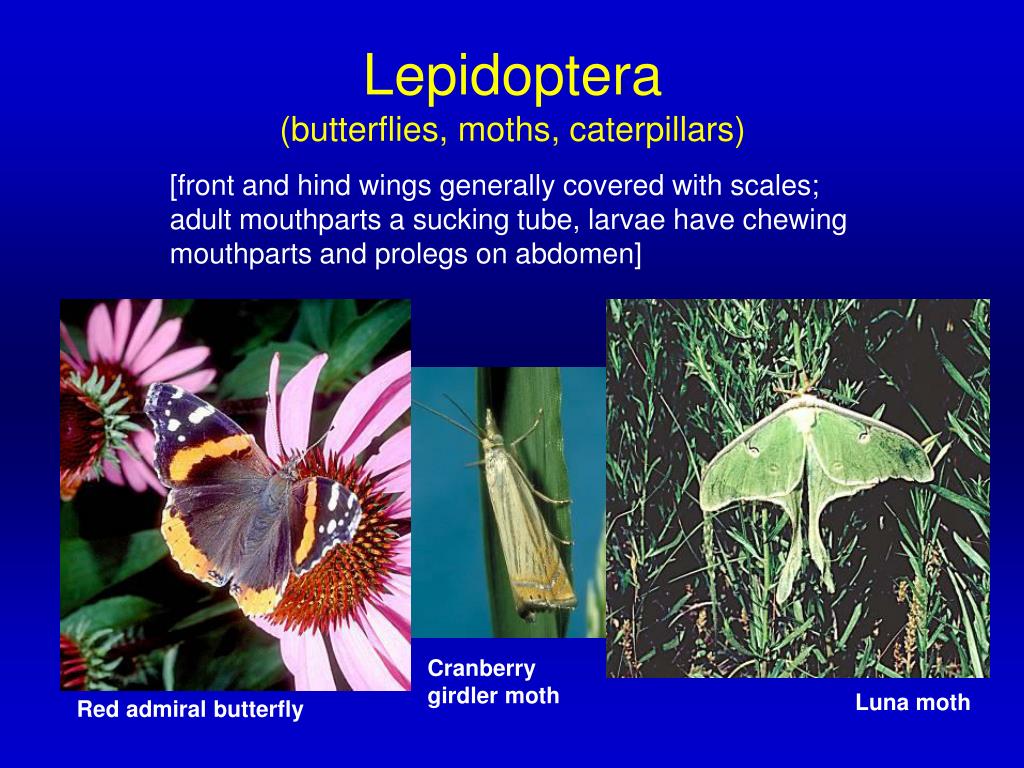 Lepidoptera
(butterflies, moths, caterpillars)

[front and hind wings generally covered with scales; adult mouthparts a sucking tube, larvae have chewing mouthparts and prolegs on abdomen]

Red admiral butterfly

Cranberry girdler moth

Luna moth